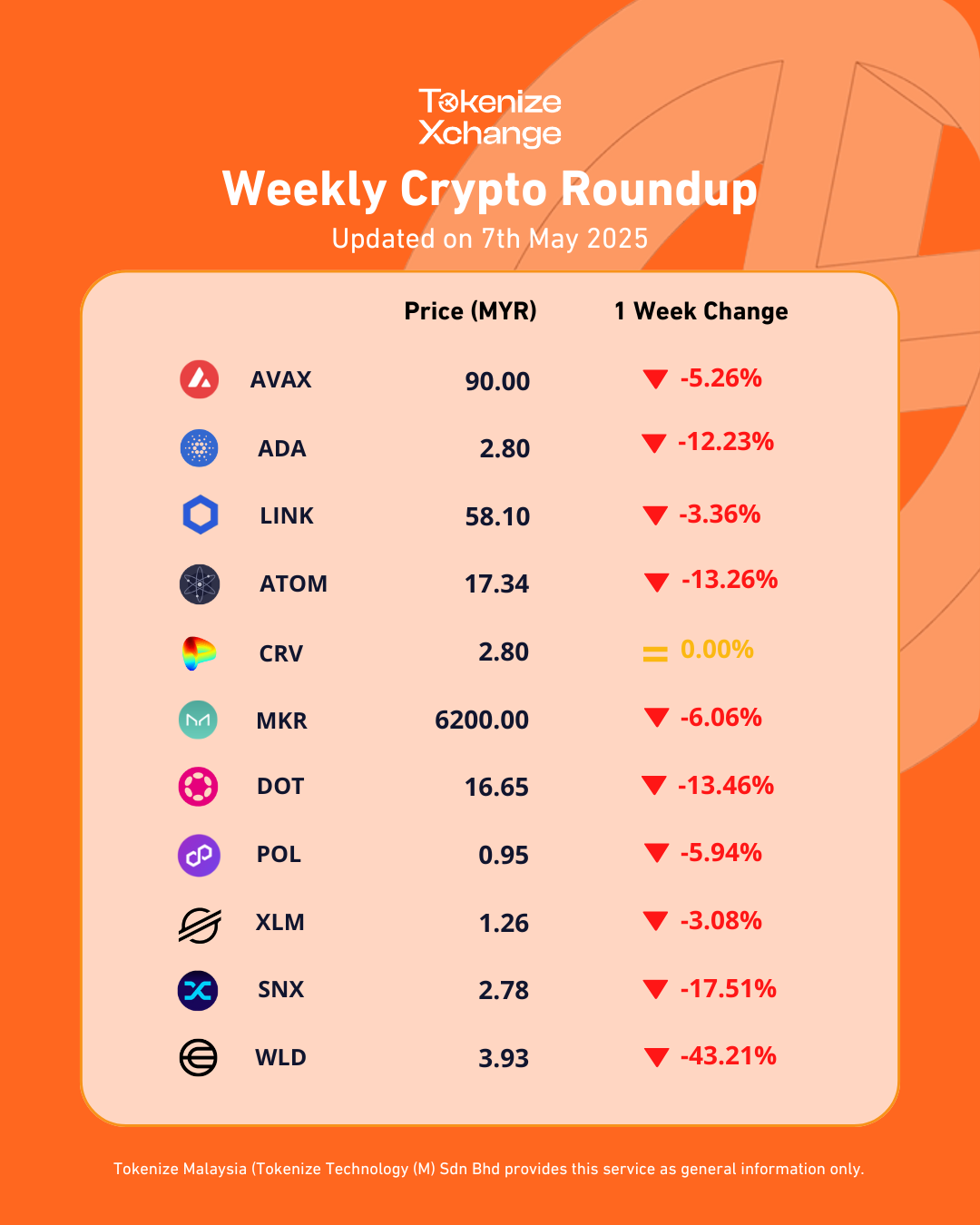 Tokenize Xchange

Weekly Crypto Roundup

Updated on 7th May 2025

| | Price (MYR) | 1 Week Change |
|---|---|---|
| AVAX | 90.00 | -5.26% |
| ADA | 2.80 | -12.23% |
| LINK | 58.10 | -3.36% |
| ATOM | 17.34 | -13.26% |
| CRV | 2.80 | 0.00% |
| MKR | 6200.00 | -6.06% |
| DOT | 16.65 | -13.46% |
| POL | 0.95 | -5.94% |
| XLM | 1.26 | -3.08% |
| SNX | 2.78 | -17.51% |
| WLD | 3.93 | -43.21% |

Tokenize Malaysia (Tokenize Technology (M) Sdn Bhd provides this service as general information only.